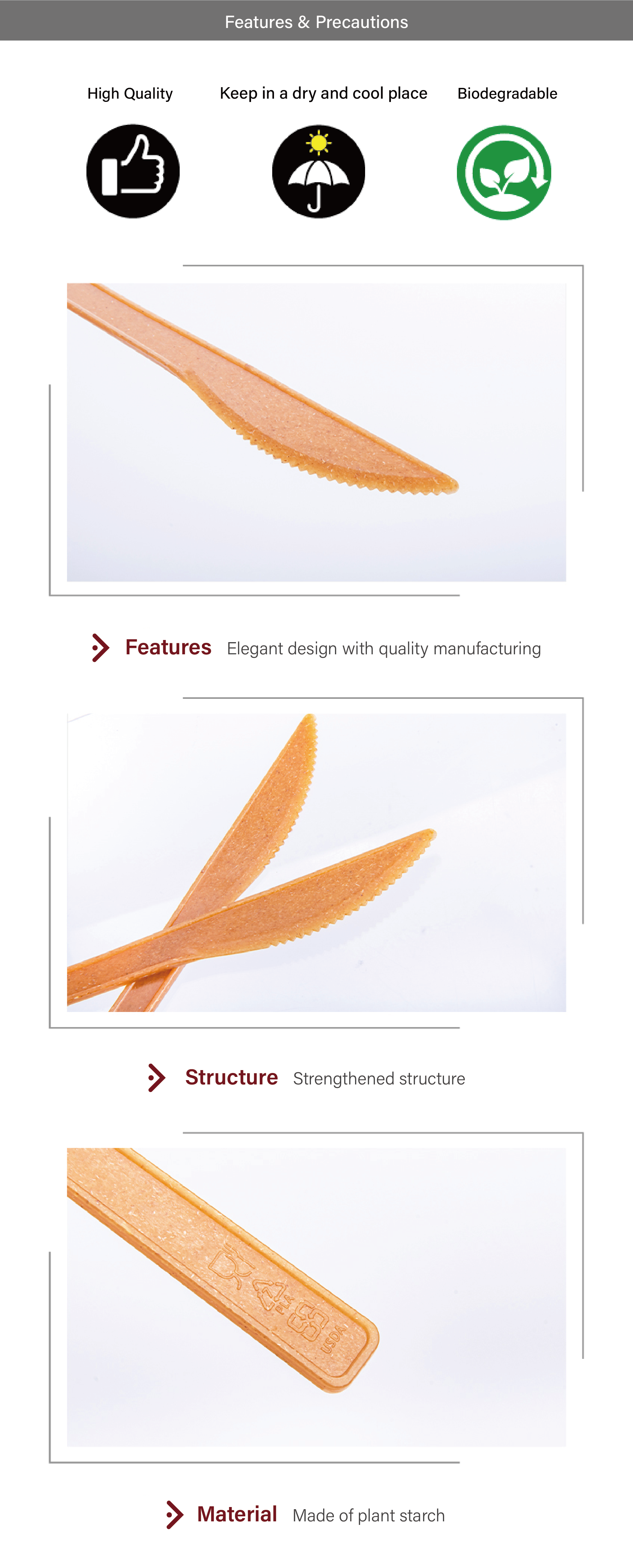 Features & Precautions

High Quality

Keep in a dry and cool place

Biodegradable

Features Elegant design with quality manufacturing

Structure Strengthened structure

PLA

USDA

Material Made of plant starch